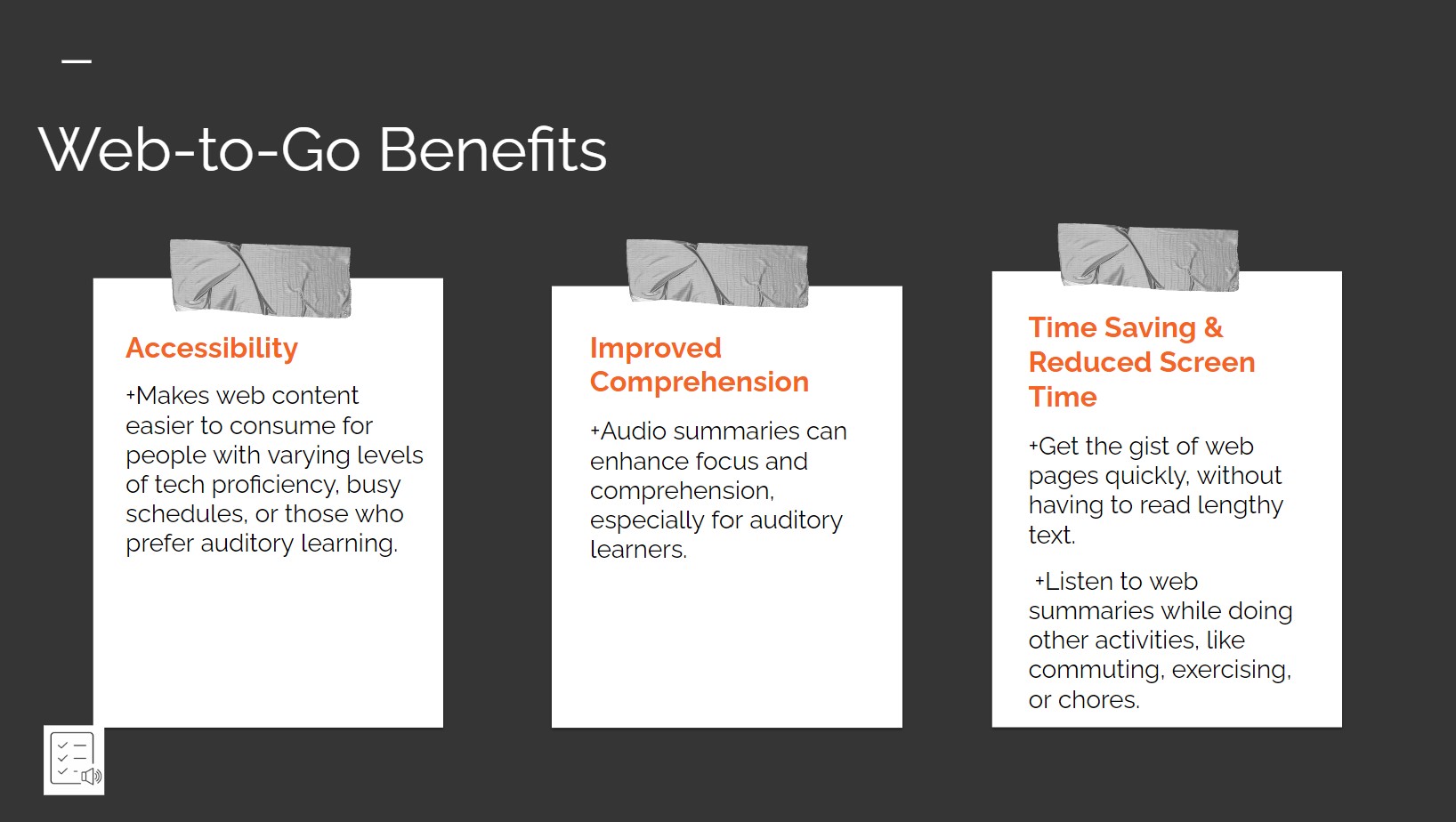 Web-to-Go Benefits

Accessibility

+Makes web content easier to consume for people with varying levels of tech proficiency, busy schedules, or those who prefer auditory learning.

Improved Comprehension

+Audio summaries can enhance focus and comprehension, especially for auditory learners.

Time Saving & Reduced Screen Time

+Get the gist of web pages quickly, without having to read lengthy text.

+Listen to web summaries while doing other activities, like commuting, exercising, or chores.